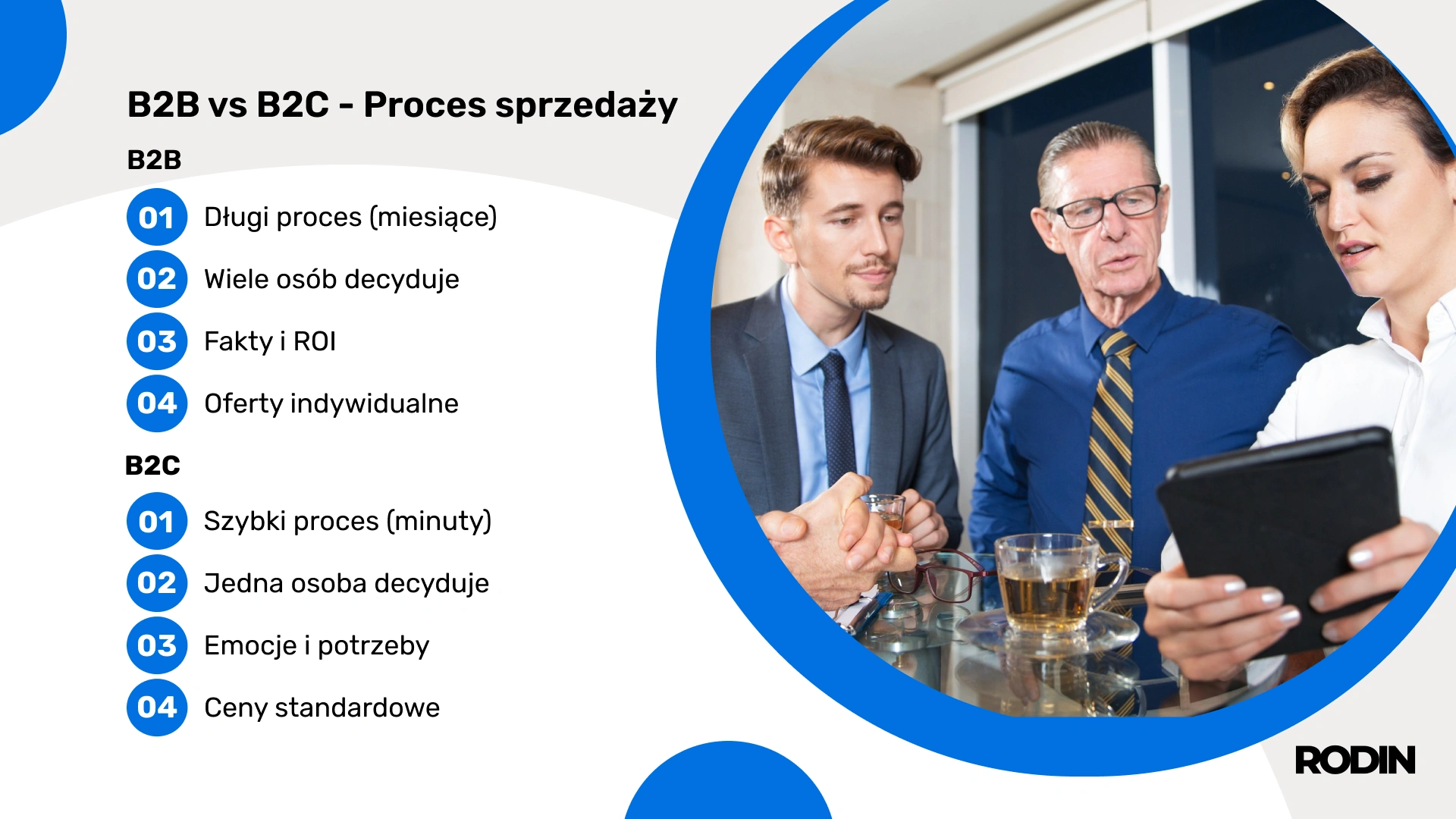 B2B vs B2C - Proces sprzedaży

B2B

01 Długi proces (miesiące)

02 Wiele osób decyduje

03 Fakty i ROI

04 Oferty indywidualne

B2C

01 Szybki proces (minuty)

02 Jedna osoba decyduje

03 Emocje i potrzeby

04 Ceny standardowe

RODIN